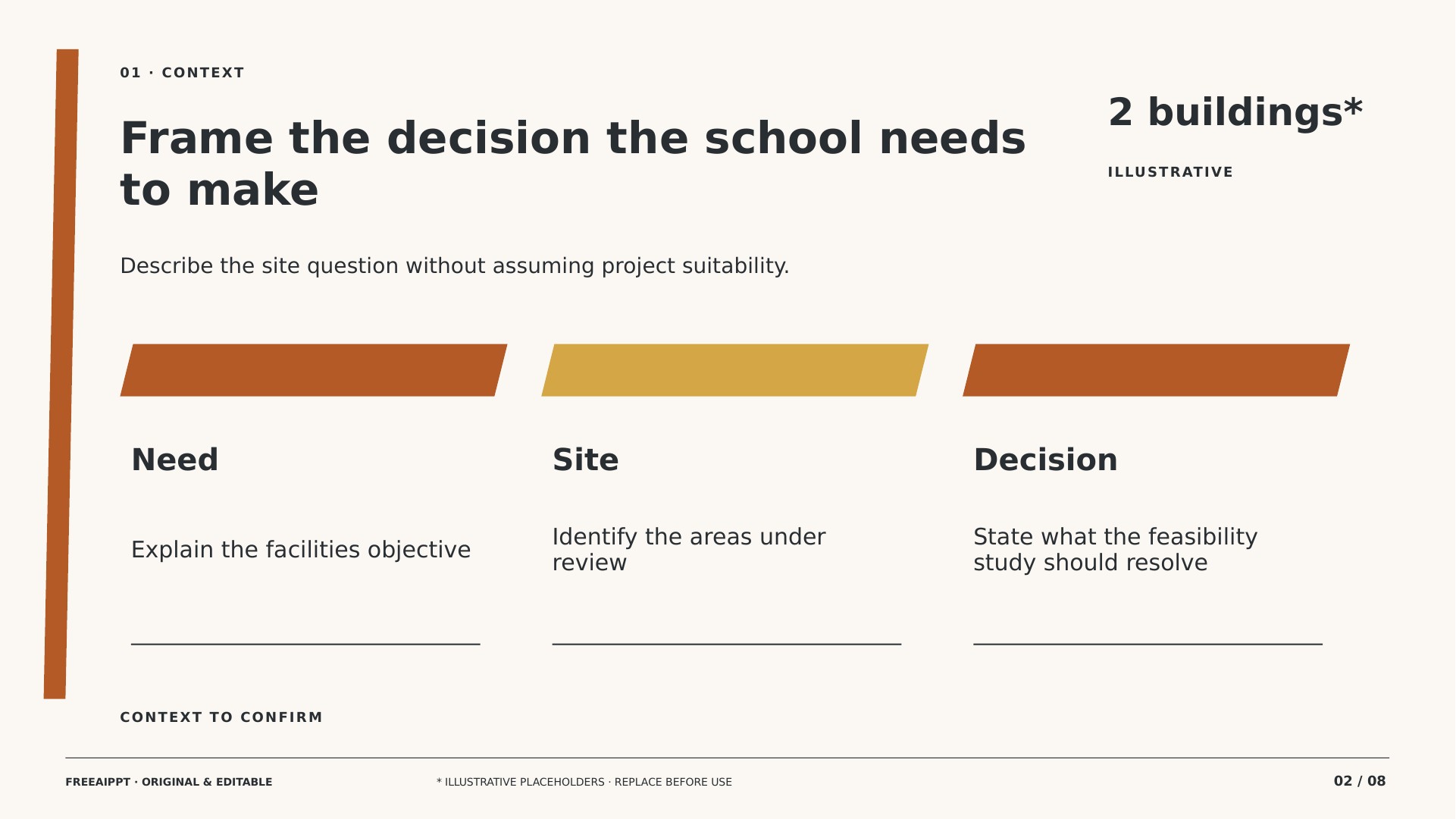 01 · CONTEXT

Frame the decision the school needs to make

2 buildings*

ILLUSTRATIVE

Describe the site question without assuming project suitability.

Need

Explain the facilities objective

Site

Identify the areas under review

Decision

State what the feasibility study should resolve

CONTEXT TO CONFIRM

FREEAIPPT · ORIGINAL & EDITABLE

* ILLUSTRATIVE PLACEHOLDERS · REPLACE BEFORE USE

02 / 08